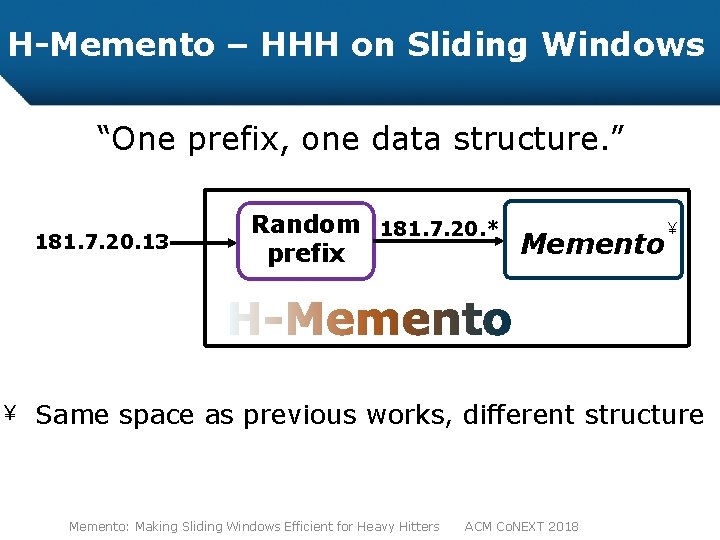 H-Memento – HHH on Sliding Windows

"One prefix, one data structure."

181.7.20.13

Random prefix

181.7.20.*

Memento ¥

H-Memento

¥ Same space as previous works, different structure

Memento: Making Sliding Windows Efficient for Heavy Hitters ACM CoNEXT 2018